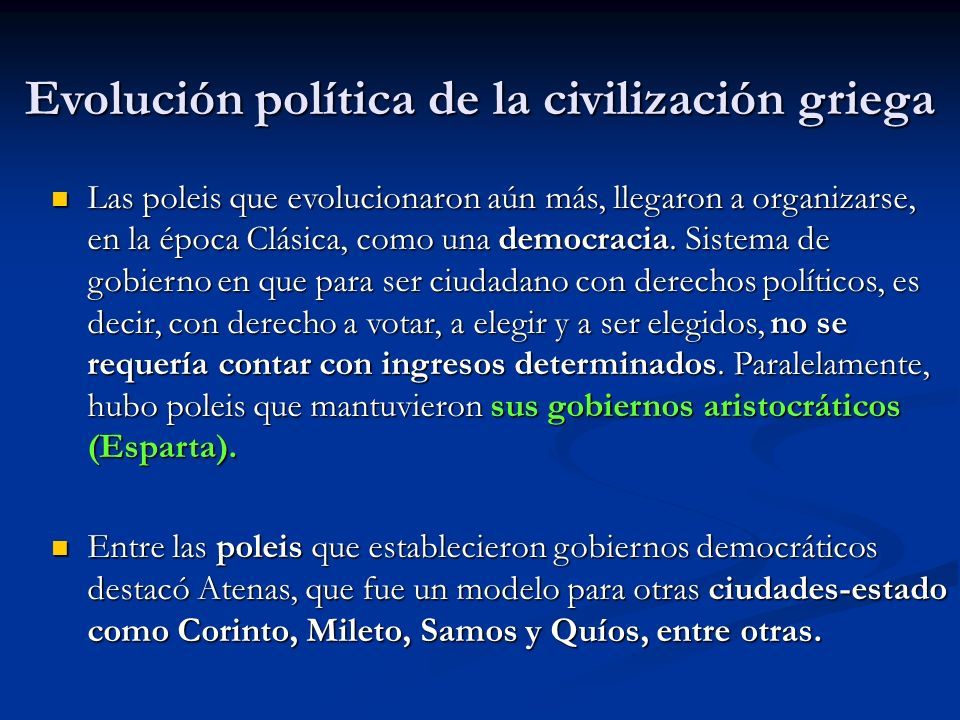 Evolución política de la civilización griega

Las poleis que evolucionaron aún más, llegaron a organizarse, en la época Clásica, como una democracia. Sistema de gobierno en que para ser ciudadano con derechos políticos, es decir, con derecho a votar, a elegir y a ser elegidos, no se requería contar con ingresos determinados. Paralelamente, hubo poleis que mantuvieron sus gobiernos aristocráticos (Esparta).

Entre las poleis que establecieron gobiernos democráticos destacó Atenas, que fue un modelo para otras ciudades-estado como Corinto, Mileto, Samos y Quíos, entre otras.